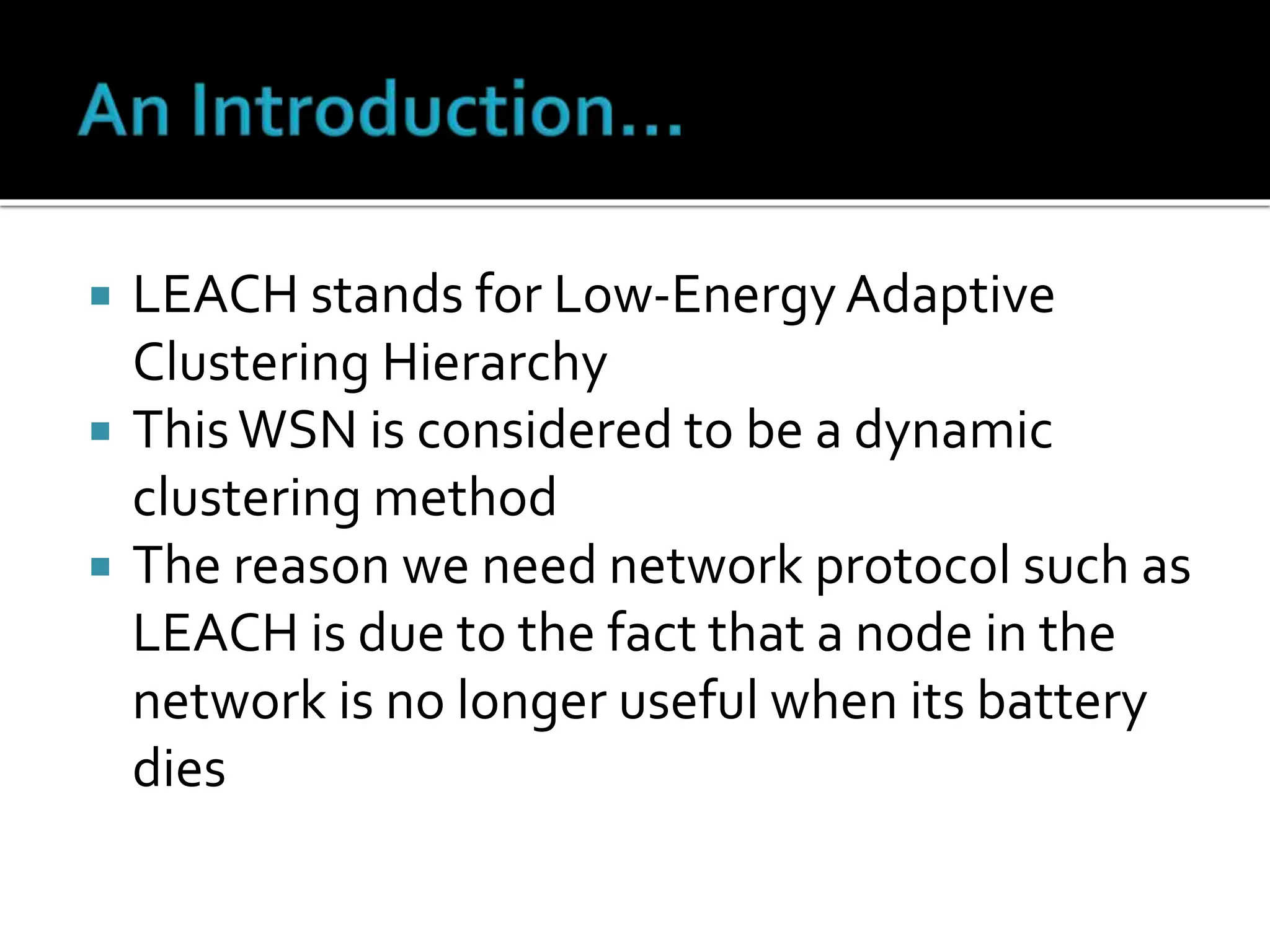 An Introduction…

▪ LEACH stands for Low-Energy Adaptive Clustering Hierarchy
▪ This WSN is considered to be a dynamic clustering method
▪ The reason we need network protocol such as LEACH is due to the fact that a node in the network is no longer useful when its battery dies